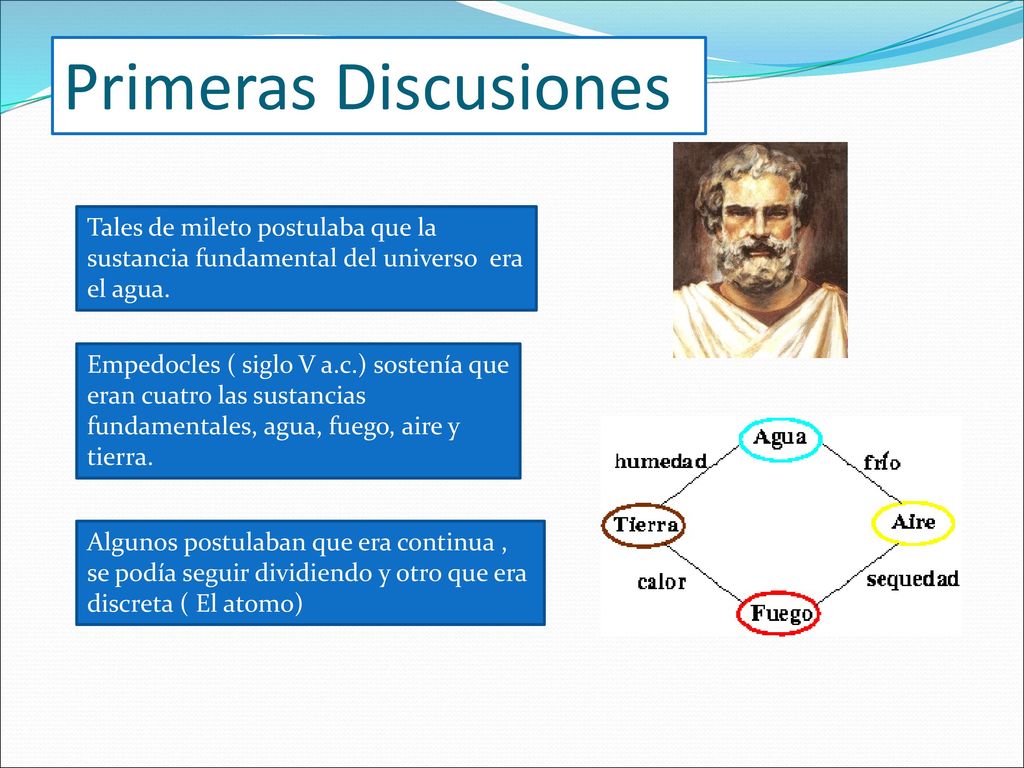 Primeras Discusiones

Tales de mileto postulaba que la sustancia fundamental del universo era el agua.

Empedocles ( siglo V a.c.) sostenía que eran cuatro las sustancias fundamentales, agua, fuego, aire y tierra.

Algunos postulaban que era continua , se podía seguir dividiendo y otro que era discreta ( El atomo)

Agua
humedad
frío
Tierra
Aire
calor
sequedad
Fuego